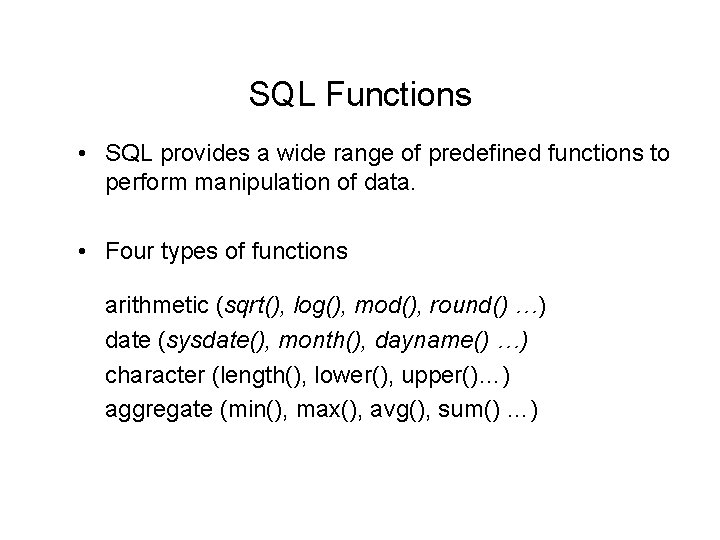 SQL Functions

• SQL provides a wide range of predefined functions to perform manipulation of data.

• Four types of functions

arithmetic (sqrt(), log(), mod(), round() …)
date (sysdate(), month(), dayname() …)
character (length(), lower(), upper()…)
aggregate (min(), max(), avg(), sum() …)